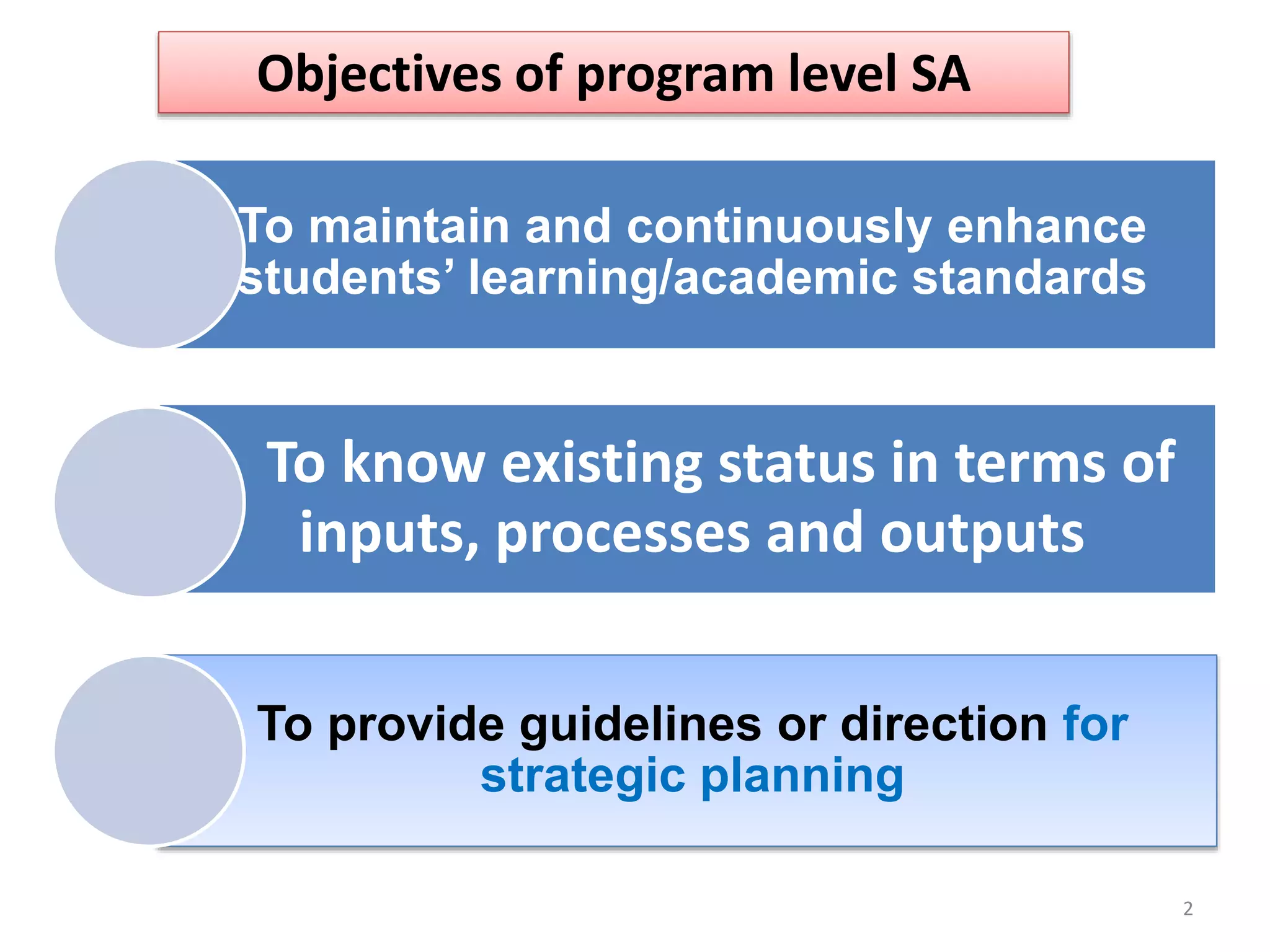 Objectives of program level SA

To maintain and continuously enhance students’ learning/academic standards

To know existing status in terms of inputs, processes and outputs

To provide guidelines or direction for strategic planning

2